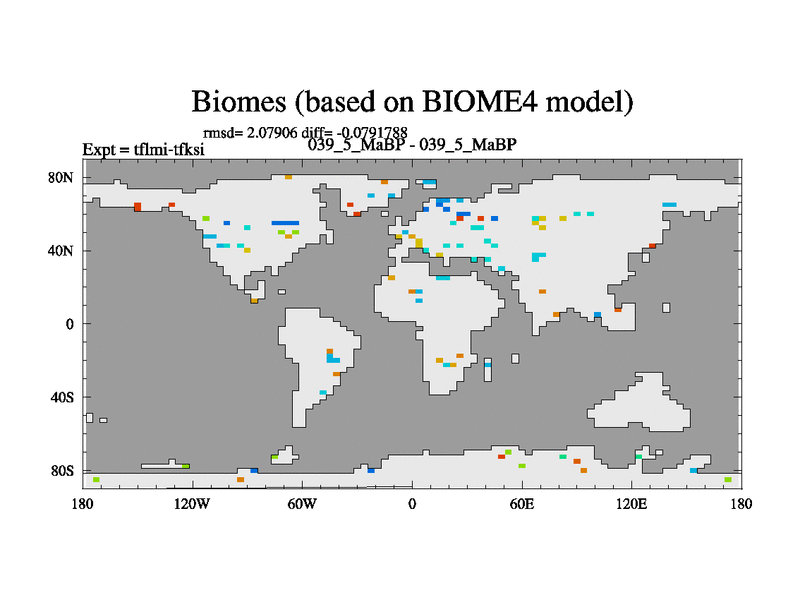 Biomes (based on BIOME4 model)

rmsd= 2.07906 diff= -0.0791788

Expt = tflmi-tfksi

039_5_MaBP - 039_5_MaBP

80N

40N

0

40S

80S

180

120W

60W

0

60E

120E

180